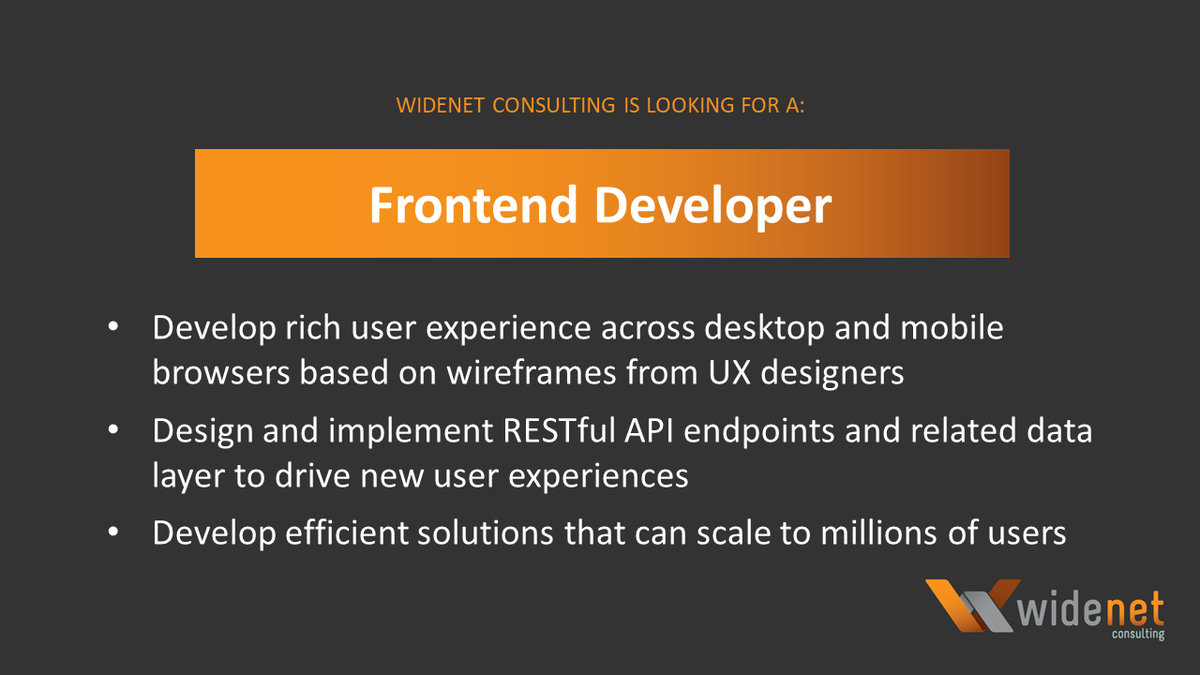 WIDENET CONSULTING IS LOOKING FOR A:

Frontend Developer

• Develop rich user experience across desktop and mobile browsers based on wireframes from UX designers
• Design and implement RESTful API endpoints and related data layer to drive new user experiences
• Develop efficient solutions that can scale to millions of users

widenet
consulting